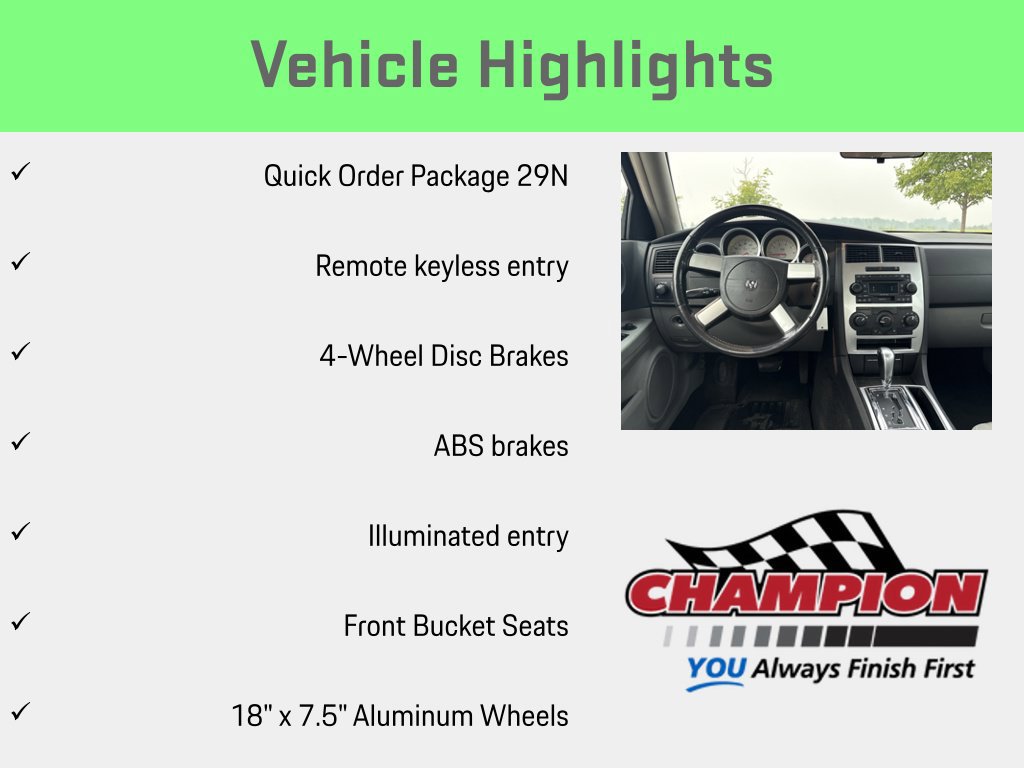 Vehicle Highlights

✓ Quick Order Package 29N

✓ Remote keyless entry

✓ 4-Wheel Disc Brakes

✓ ABS brakes

✓ Illuminated entry

✓ Front Bucket Seats

✓ 18" x 7.5" Aluminum Wheels

CHAMPION
YOU Always Finish First